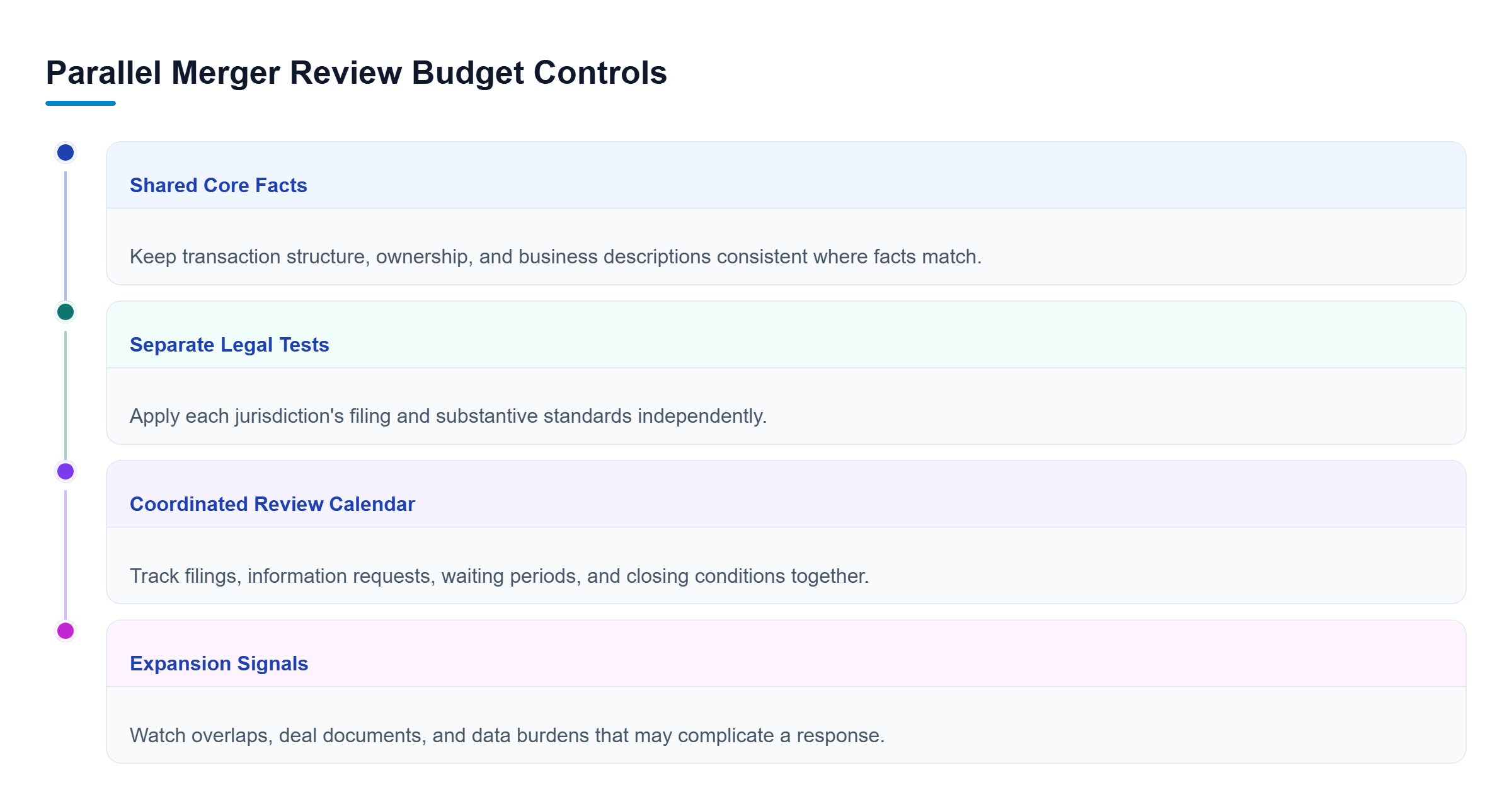 Parallel Merger Review Budget Controls

Shared Core Facts

Keep transaction structure, ownership, and business descriptions consistent where facts match.

Separate Legal Tests

Apply each jurisdiction's filing and substantive standards independently.

Coordinated Review Calendar

Track filings, information requests, waiting periods, and closing conditions together.

Expansion Signals

Watch overlaps, deal documents, and data burdens that may complicate a response.